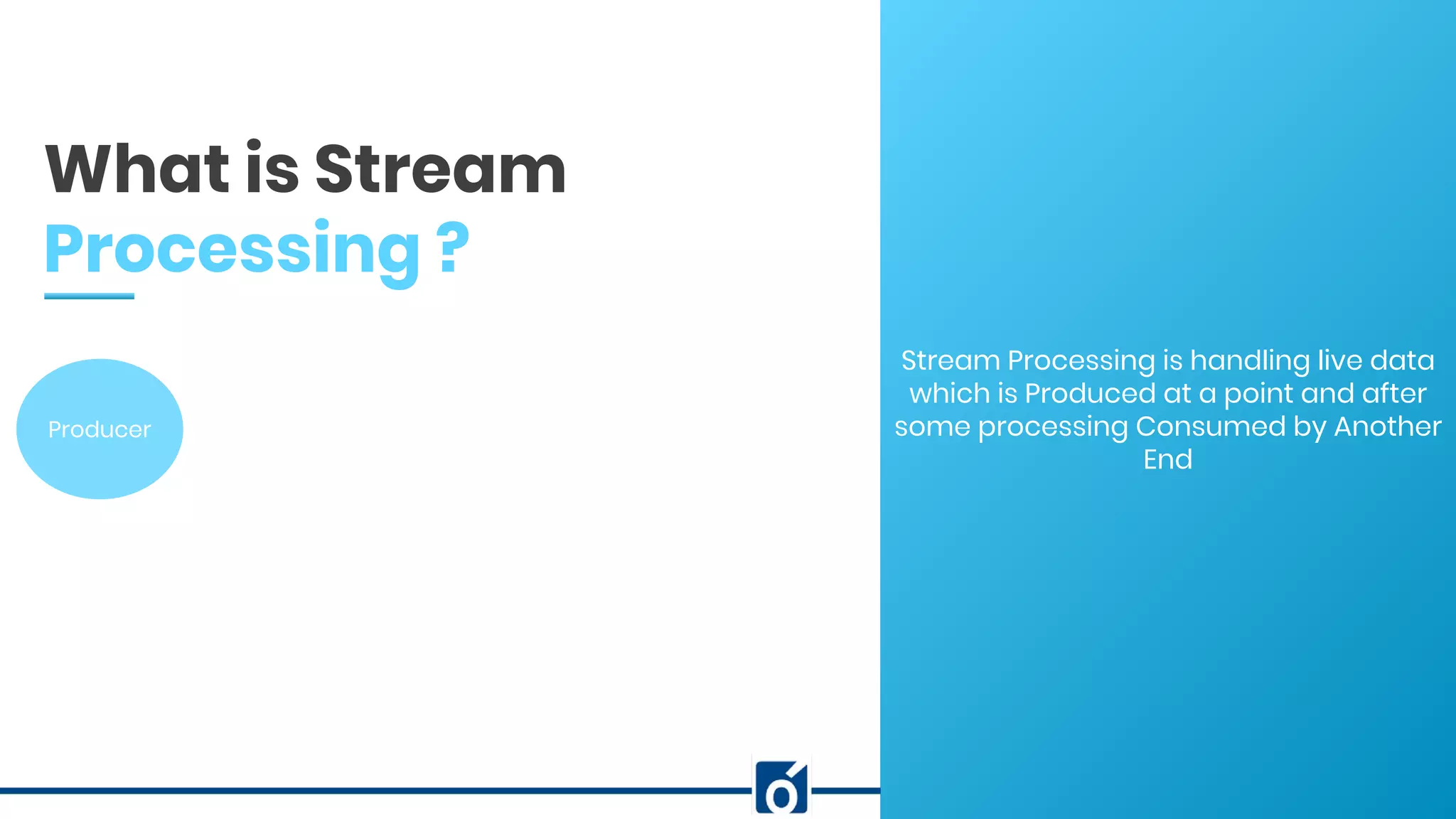 What is Stream Processing ?

Producer

Stream Processing is handling live data which is Produced at a point and after some processing Consumed by Another End